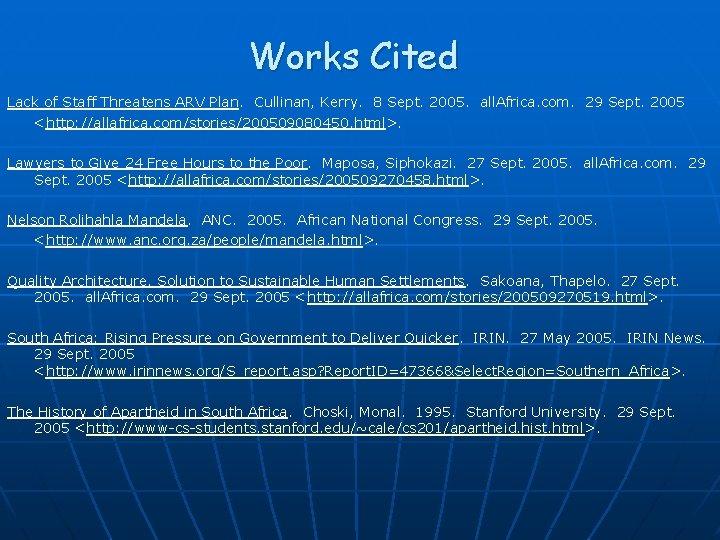 Works Cited

Lack of Staff Threatens ARV Plan. Cullinan, Kerry. 8 Sept. 2005. allAfrica.com. 29 Sept. 2005 <http://allafrica.com/stories/200509080450.html>.

Lawyers to Give 24 Free Hours to the Poor. Maposa, Siphokazi. 27 Sept. 2005. allAfrica.com. 29 Sept. 2005 <http://allafrica.com/stories/200509270458.html>.

Nelson Rolihahla Mandela. ANC. 2005. African National Congress. 29 Sept. 2005. <http://www.anc.org.za/people/mandela.html>.

Quality Architecture, Solution to Sustainable Human Settlements. Sakoana, Thapelo. 27 Sept. 2005. allAfrica.com. 29 Sept. 2005 <http://allafrica.com/stories/200509270519.html>.

South Africa: Rising Pressure on Government to Deliver Quicker. IRIN. 27 May 2005. IRIN News. 29 Sept. 2005 <http://www.irinnews.org/S_report.asp?ReportID=47366&SelectRegion=Southern_Africa>.

The History of Apartheid in South Africa. Choski, Monal. 1995. Stanford University. 29 Sept. 2005 <http://www-cs-students.stanford.edu/~cale/cs201/apartheid.hist.html>.